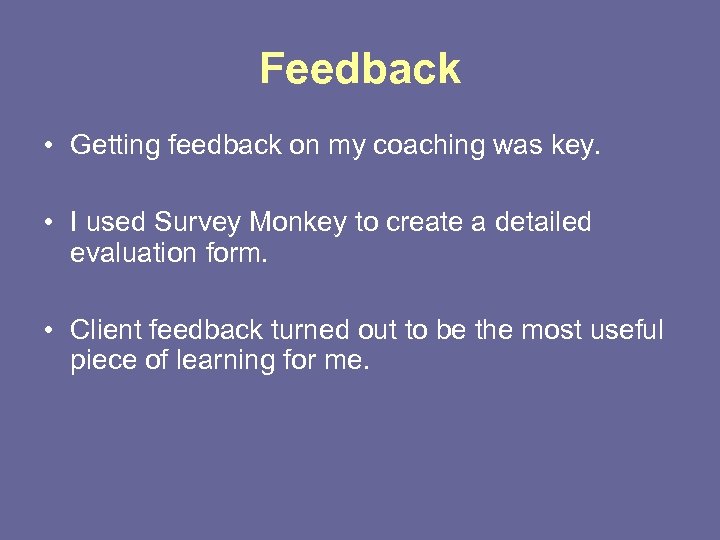 Feedback

• Getting feedback on my coaching was key.

• I used Survey Monkey to create a detailed evaluation form.

• Client feedback turned out to be the most useful piece of learning for me.